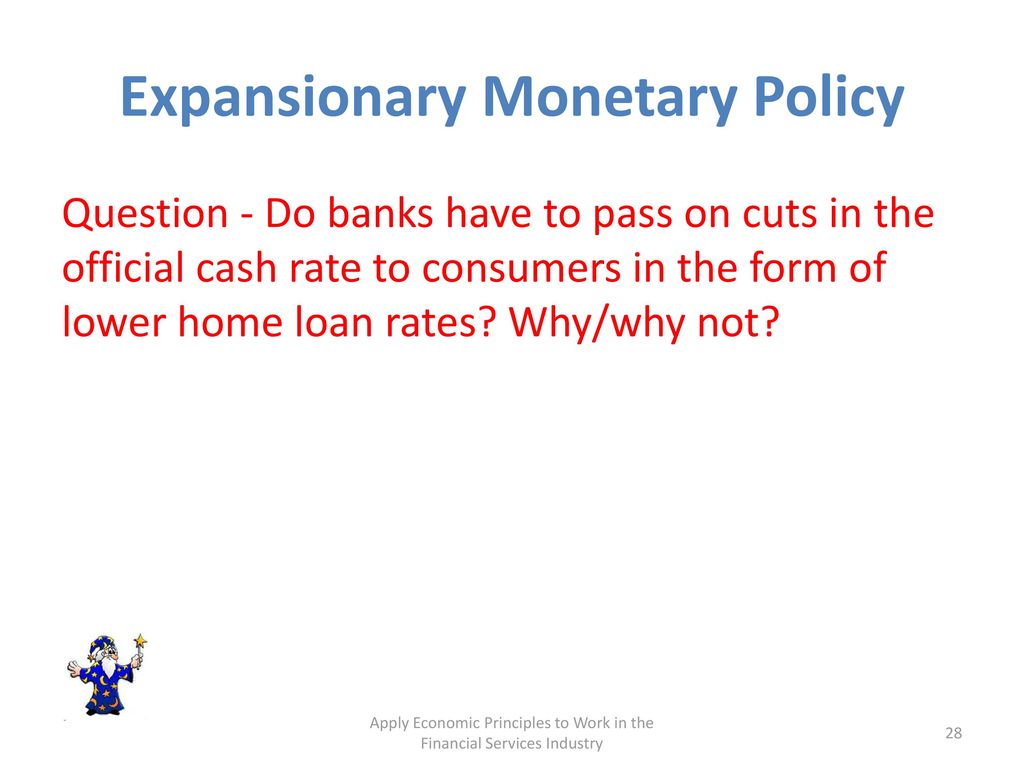 Expansionary Monetary Policy

Question - Do banks have to pass on cuts in the official cash rate to consumers in the form of lower home loan rates? Why/why not?

Apply Economic Principles to Work in the Financial Services Industry

28